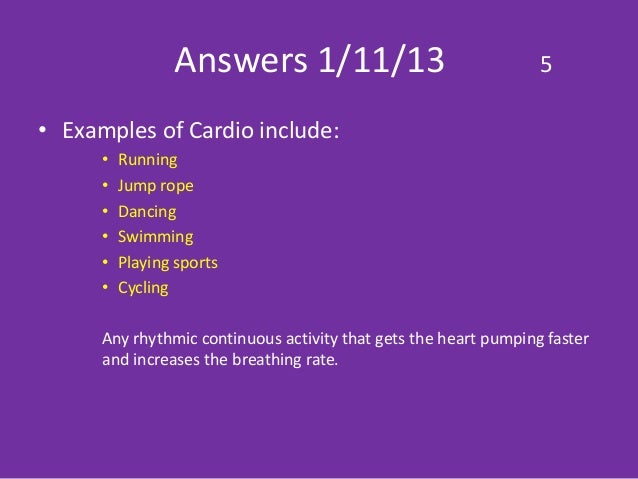 Answers 1/11/13 5

• Examples of Cardio include:
 • Running
 • Jump rope
 • Dancing
 • Swimming
 • Playing sports
 • Cycling

Any rhythmic continuous activity that gets the heart pumping faster and increases the breathing rate.